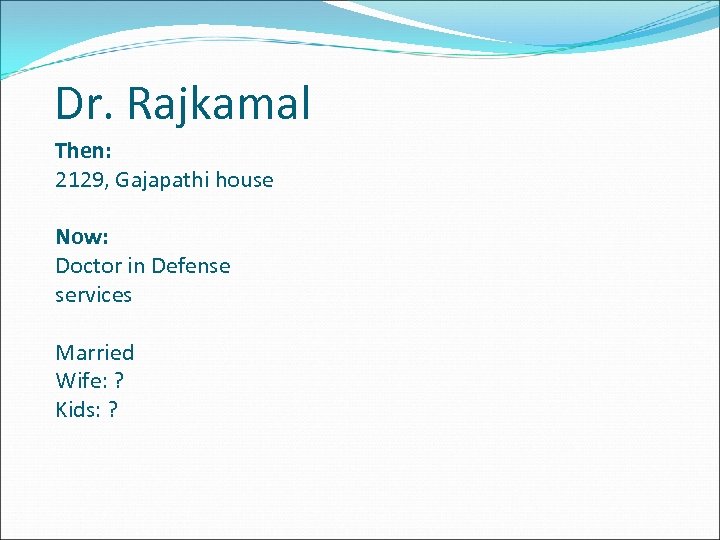 Dr. Rajkamal

Then:
2129, Gajapathi house

Now:
Doctor in Defense services

Married
Wife: ?
Kids: ?